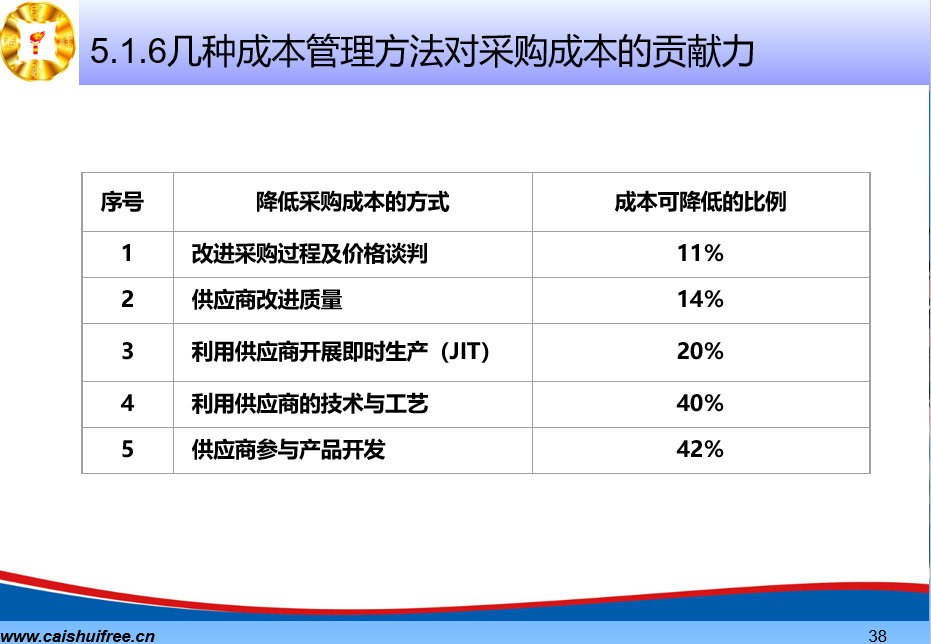 5.1.6几种成本管理方法对采购成本的贡献力

| 序号 | 降低采购成本的方式 | 成本可降低的比例 |
|---|---|---|
| 1 | 改进采购过程及价格谈判 | 11% |
| 2 | 供应商改进质量 | 14% |
| 3 | 利用供应商开展即时生产（JIT） | 20% |
| 4 | 利用供应商的技术与工艺 | 40% |
| 5 | 供应商参与产品开发 | 42% |

www.caishuifree.cn

38